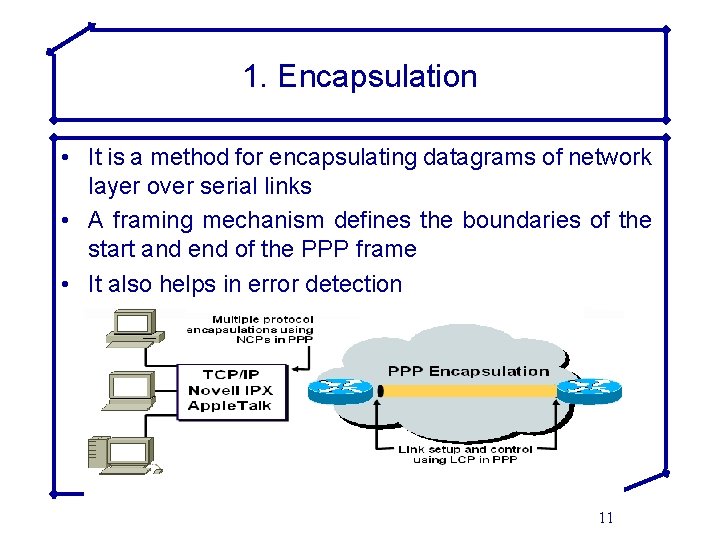 1. Encapsulation

• It is a method for encapsulating datagrams of network layer over serial links
• A framing mechanism defines the boundaries of the start and end of the PPP frame
• It also helps in error detection

Multiple protocol encapsulations using NCPs in PPP

TCP/IP
Novell IPX
AppleTalk

PPP Encapsulation

Link setup and control using LCP in PPP

11